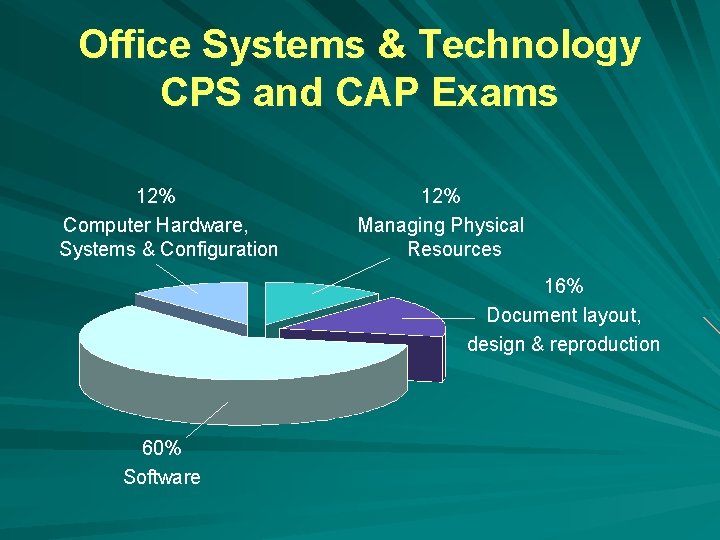 Office Systems & Technology
CPS and CAP Exams

12%
Computer Hardware, Systems & Configuration

12%
Managing Physical Resources

16%
Document layout, design & reproduction

60%
Software